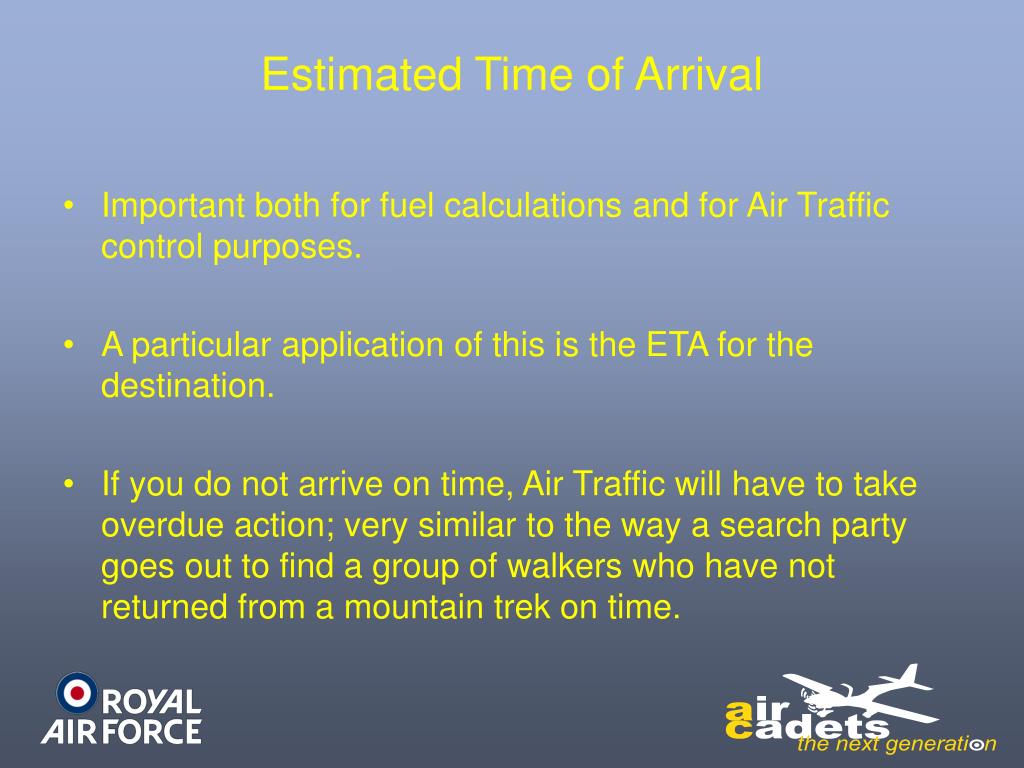 Estimated Time of Arrival

• Important both for fuel calculations and for Air Traffic control purposes.

• A particular application of this is the ETA for the destination.

• If you do not arrive on time, Air Traffic will have to take overdue action; very similar to the way a search party goes out to find a group of walkers who have not returned from a mountain trek on time.

ROYAL AIR FORCE

air cadets the next generation